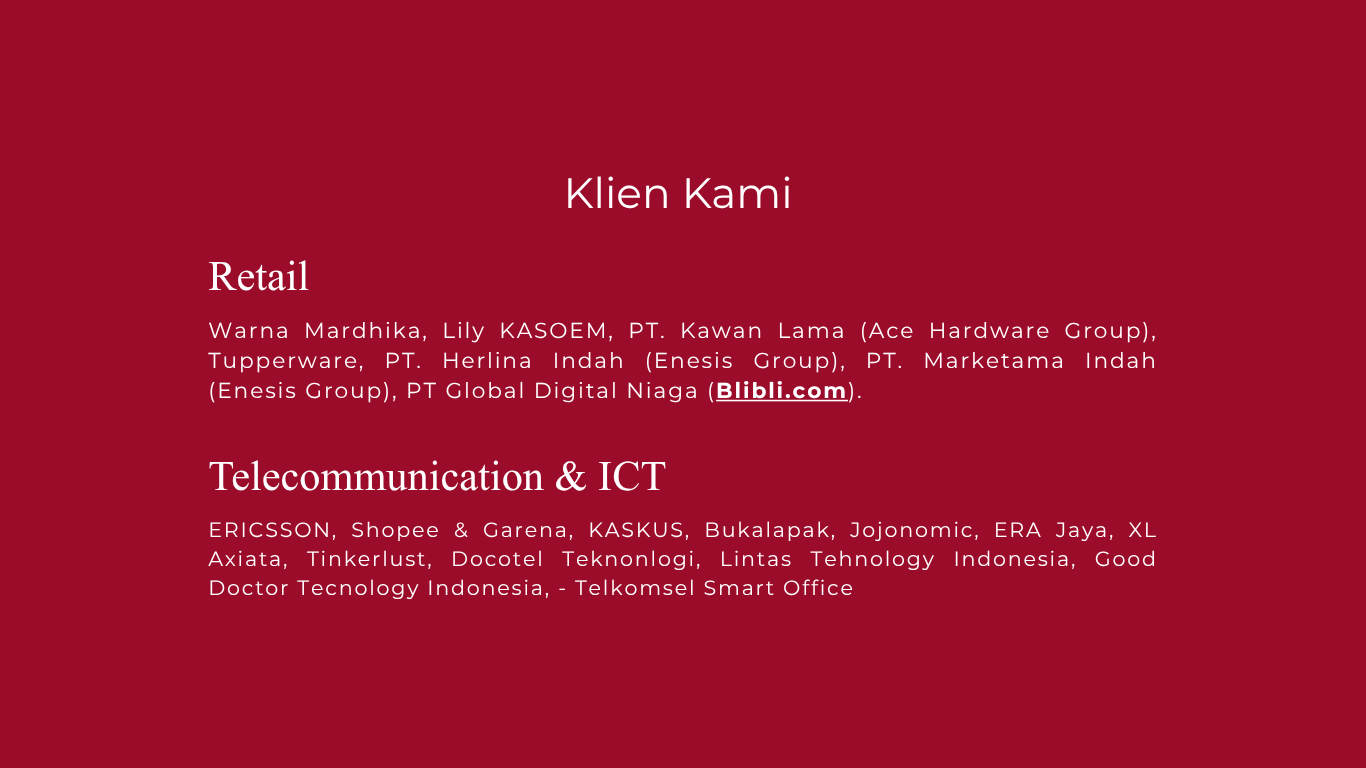 Klien Kami

Retail

Warna Mardhika, Lily KASOEM, PT. Kawan Lama (Ace Hardware Group), Tupperware, PT. Herlina Indah (Enesis Group), PT. Marketama Indah (Enesis Group), PT Global Digital Niaga (Blibli.com).

Telecommunication & ICT

ERICSSON, Shopee & Garena, KASKUS, Bukalapak, Jojonomic, ERA Jaya, XL Axiata, Tinkerlust, Docotel Teknonlogi, Lintas Tehnology Indonesia, Good Doctor Tecnology Indonesia, - Telkomsel Smart Office